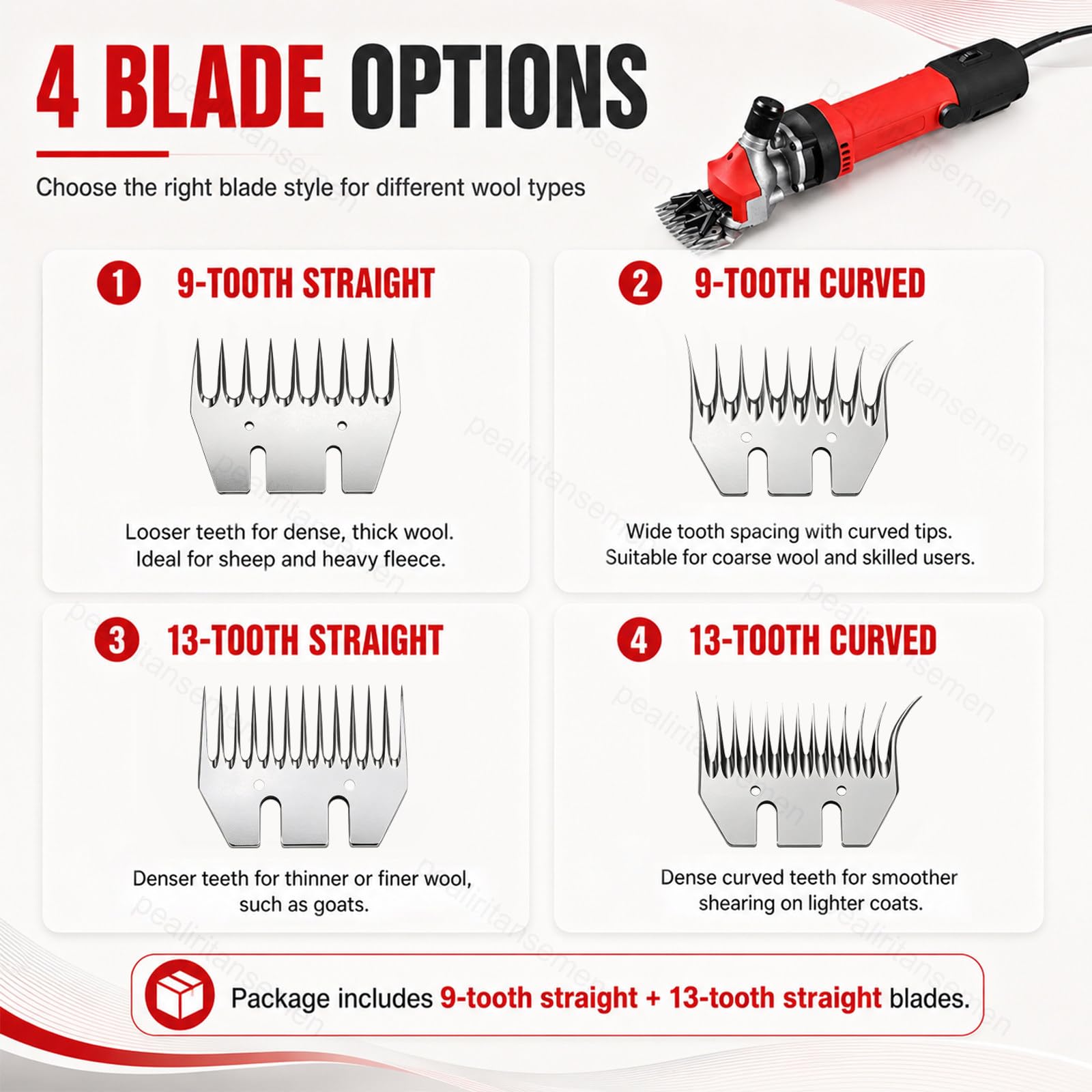 4 BLADE OPTIONS

Choose the right blade style for different wool types

1 9-TOOTH STRAIGHT

Looser teeth for dense, thick wool. Ideal for sheep and heavy fleece.

2 9-TOOTH CURVED

Wide tooth spacing with curved tips. Suitable for coarse wool and skilled users.

3 13-TOOTH STRAIGHT

Denser teeth for thinner or finer wool, such as goats.

4 13-TOOTH CURVED

Dense curved teeth for smoother shearing on lighter coats.

Package includes 9-tooth straight + 13-tooth straight blades.

pealiritansemen